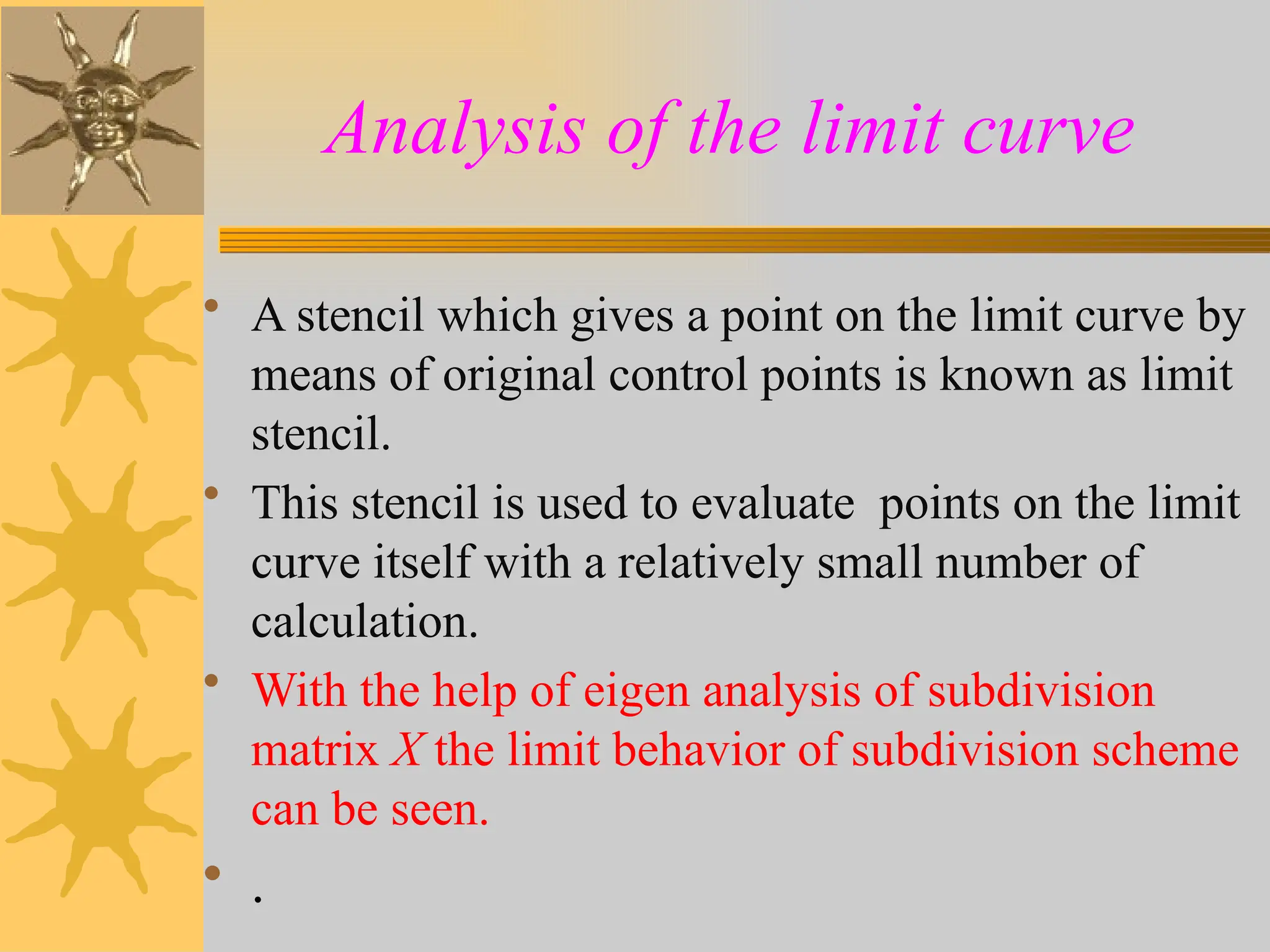 Analysis of the limit curve

• A stencil which gives a point on the limit curve by means of original control points is known as limit stencil.

• This stencil is used to evaluate points on the limit curve itself with a relatively small number of calculation.

• With the help of eigen analysis of subdivision matrix $X$ the limit behavior of subdivision scheme can be seen.

• .